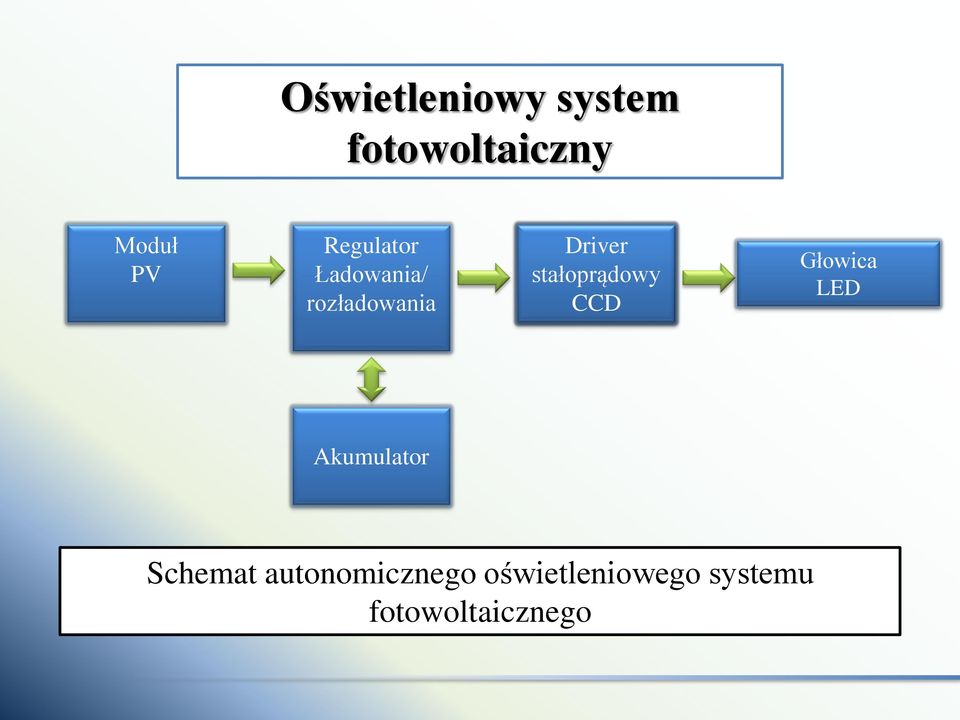 Oświetleniowy system fotowoltaiczny

Moduł PV

Regulator Ładowania/ rozładowania

Driver stałoprądowy CCD

Głowica LED

Akumulator

Schemat autonomicznego oświetleniowego systemu fotowoltaicznego